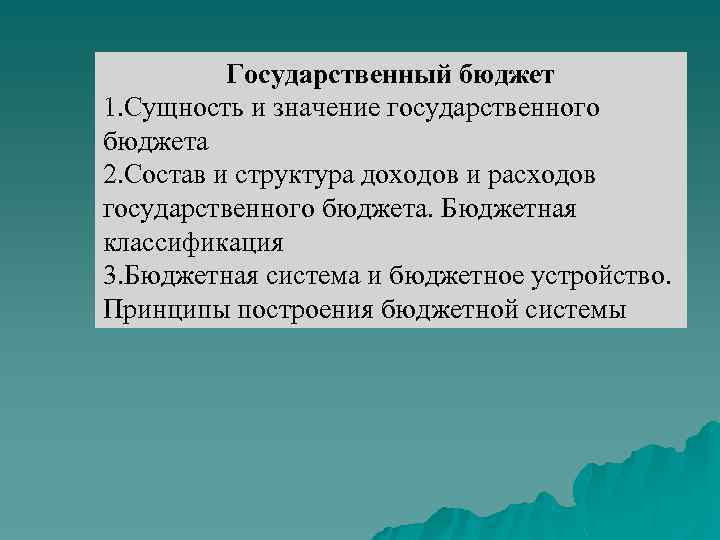 Государственный бюджет
1.Сущность и значение государственного бюджета
2.Состав и структура доходов и расходов государственного бюджета. Бюджетная классификация
3.Бюджетная система и бюджетное устройство. Принципы построения бюджетной системы